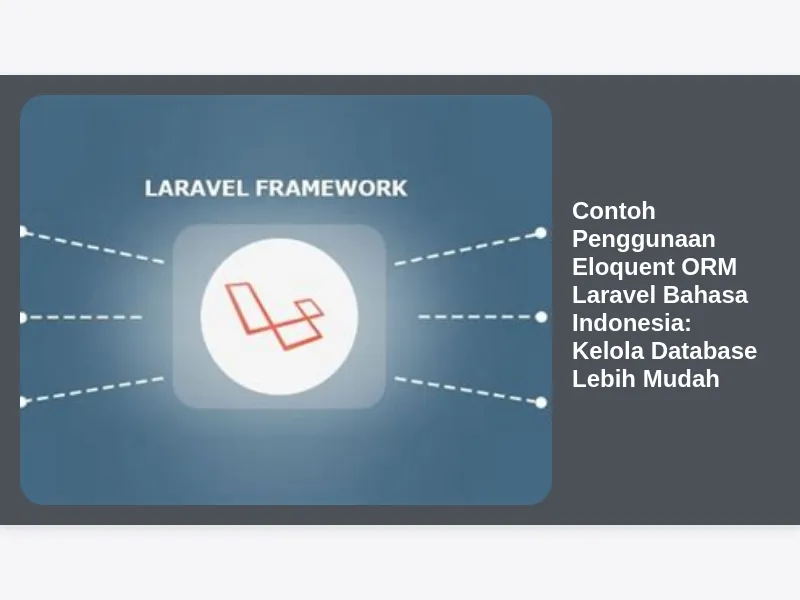 LARAVEL FRAMEWORK

Contoh Penggunaan Eloquent ORM Laravel Bahasa Indonesia: Kelola Database Lebih Mudah